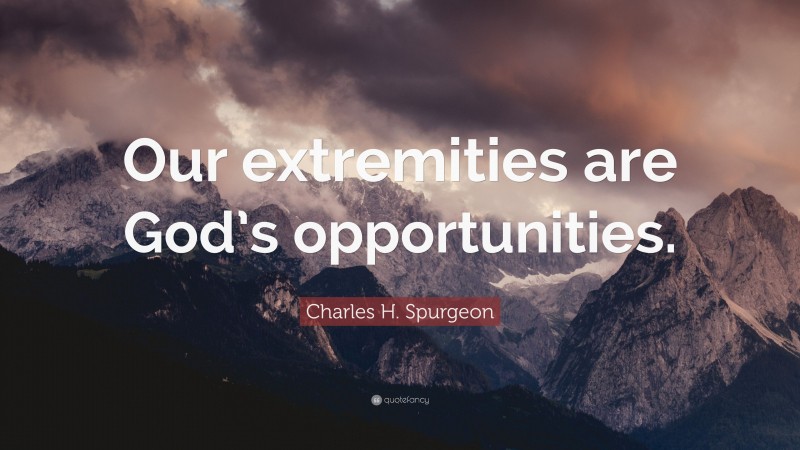 Our extremities are God's opportunities.

Charles H. Spurgeon

quotefancy